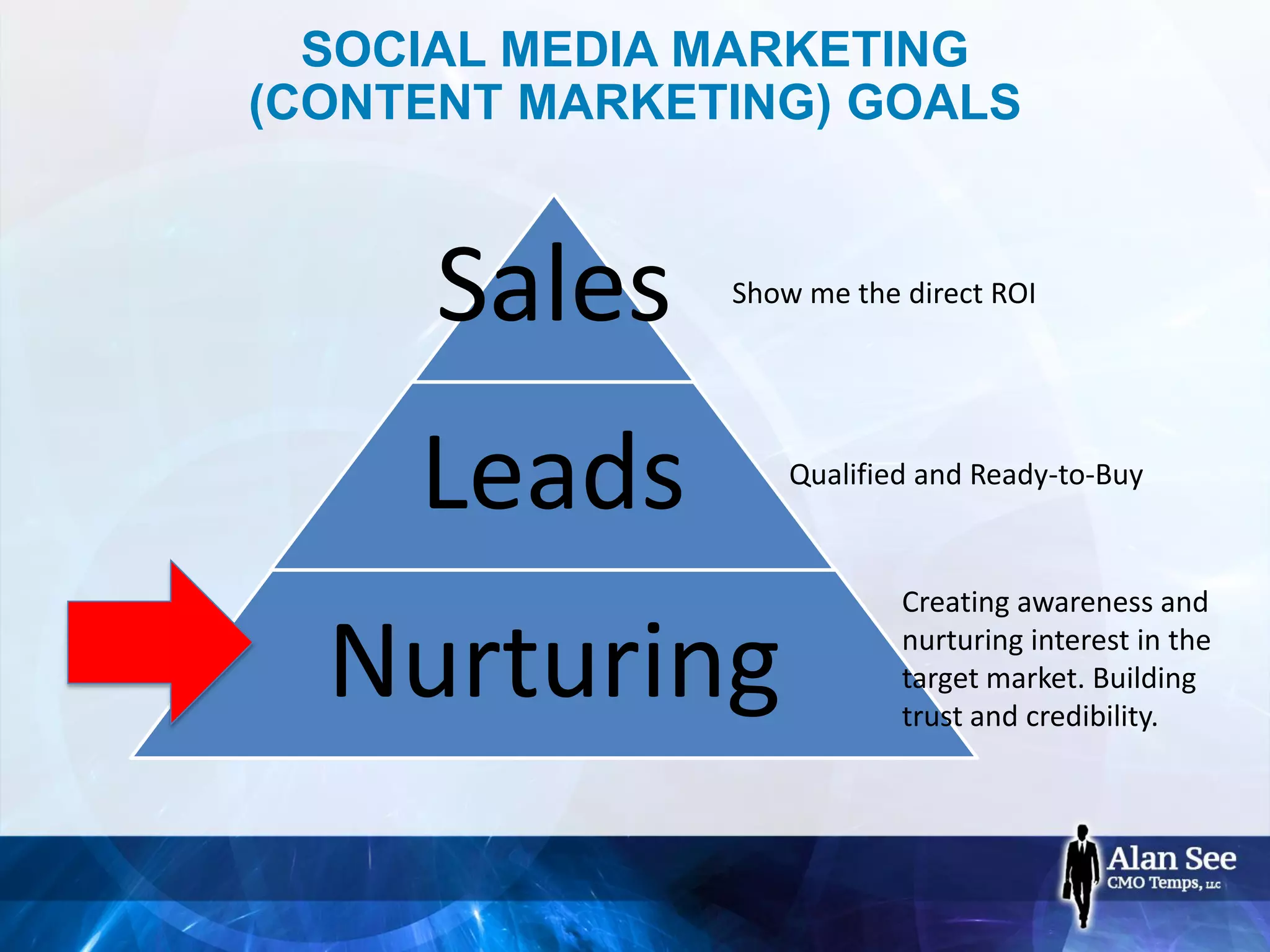 SOCIAL MEDIA MARKETING (CONTENT MARKETING) GOALS

Sales

Show me the direct ROI

Leads

Qualified and Ready-to-Buy

Nurturing

Creating awareness and nurturing interest in the target market. Building trust and credibility.

Alan See
CMO Temps, LLC